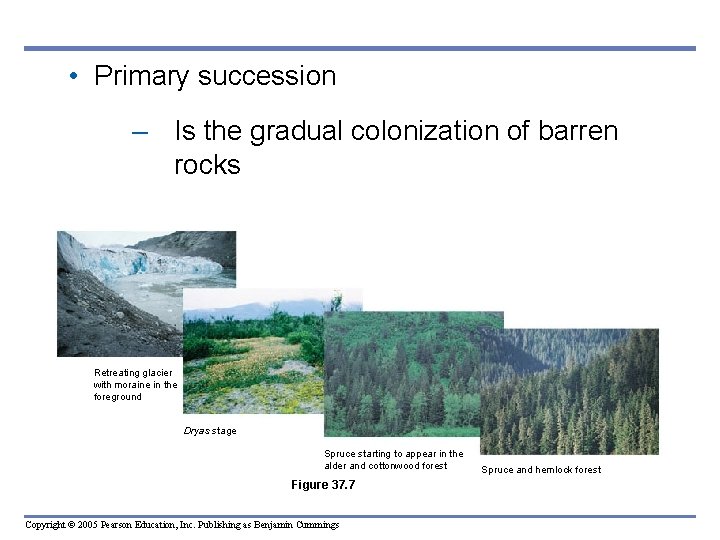 • Primary succession

– Is the gradual colonization of barren rocks

Retreating glacier with moraine in the foreground

Dryas stage

Spruce starting to appear in the alder and cottonwood forest

Spruce and hemlock forest

Figure 37.7

Copyright © 2005 Pearson Education, Inc. Publishing as Benjamin Cummings